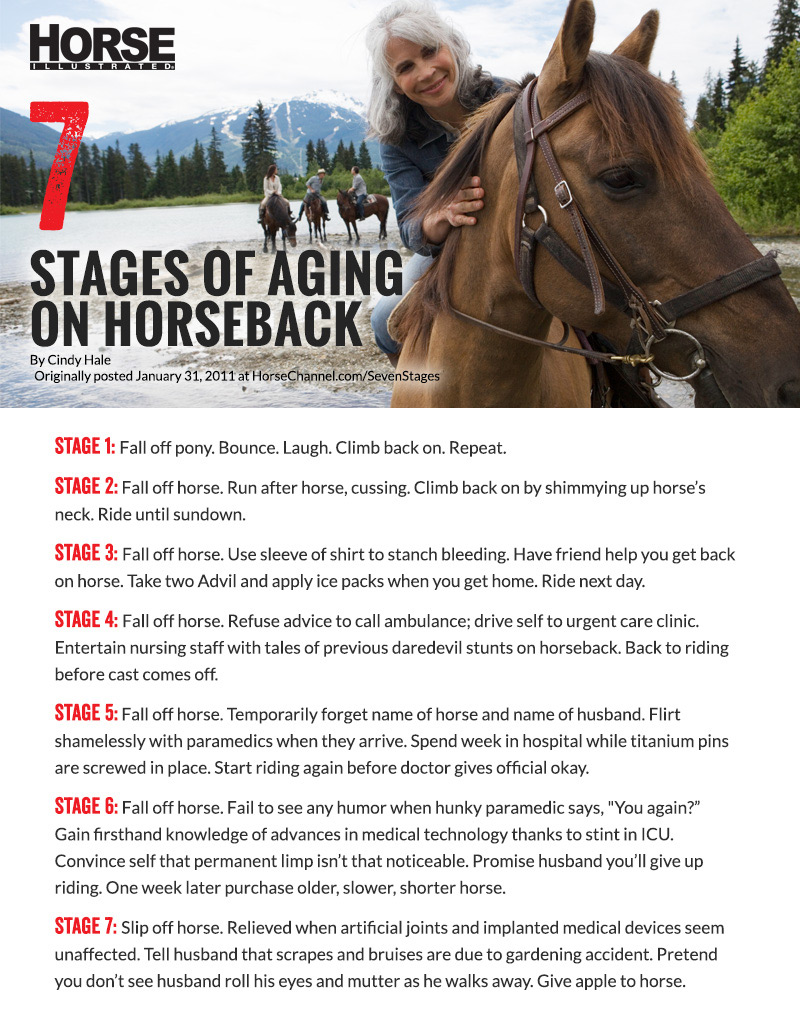 HORSE
ILLUSTRATED

7
STAGES OF AGING ON HORSEBACK

By Cindy Hale
Originally posted January 31, 2011 at HorseChannel.com/SevenStages

STAGE 1: Fall off pony. Bounce. Laugh. Climb back on. Repeat.

STAGE 2: Fall off horse. Run after horse, cussing. Climb back on by shimmying up horse's neck. Ride until sundown.

STAGE 3: Fall off horse. Use sleeve of shirt to stanch bleeding. Have friend help you get back on horse. Take two Advil and apply ice packs when you get home. Ride next day.

STAGE 4: Fall off horse. Refuse advice to call ambulance; drive self to urgent care clinic. Entertain nursing staff with tales of previous daredevil stunts on horseback. Back to riding before cast comes off.

STAGE 5: Fall off horse. Temporarily forget name of horse and name of husband. Flirt shamelessly with paramedics when they arrive. Spend week in hospital while titanium pins are screwed in place. Start riding again before doctor gives official okay.

STAGE 6: Fall off horse. Fail to see any humor when hunky paramedic says, "You again?" Gain firsthand knowledge of advances in medical technology thanks to stint in ICU. Convince self that permanent limp isn't that noticeable. Promise husband you'll give up riding. One week later purchase older, slower, shorter horse.

STAGE 7: Slip off horse. Relieved when artificial joints and implanted medical devices seem unaffected. Tell husband that scrapes and bruises are due to gardening accident. Pretend you don't see husband roll his eyes and mutter as he walks away. Give apple to horse.